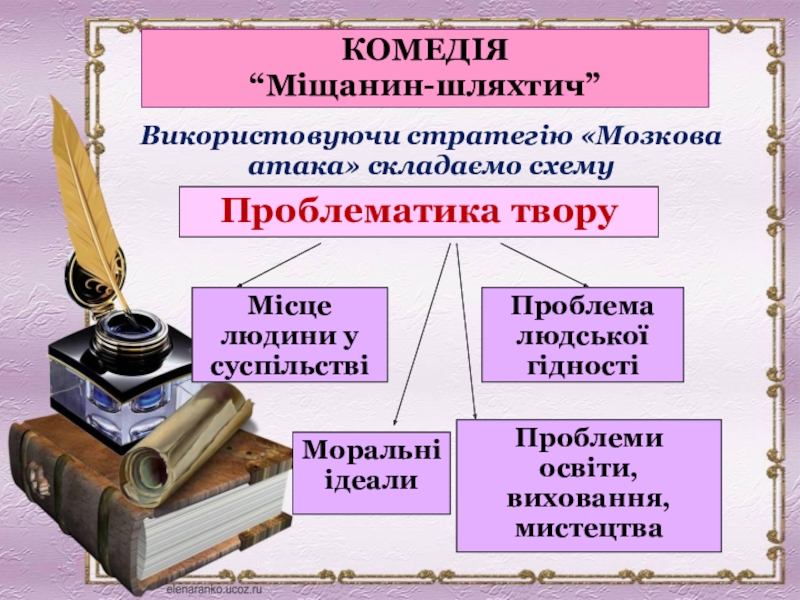 КОМЕДІЯ
“Міщанин-шляхтич”

Використовуючи стратегію «Мозкова атака» складаємо схему

Проблематика твору

Місце людини у суспільстві

Проблема людської гідності

Моральні ідеали

Проблеми освіти, виховання, мистецтва

elenaranko.ucoz.ru